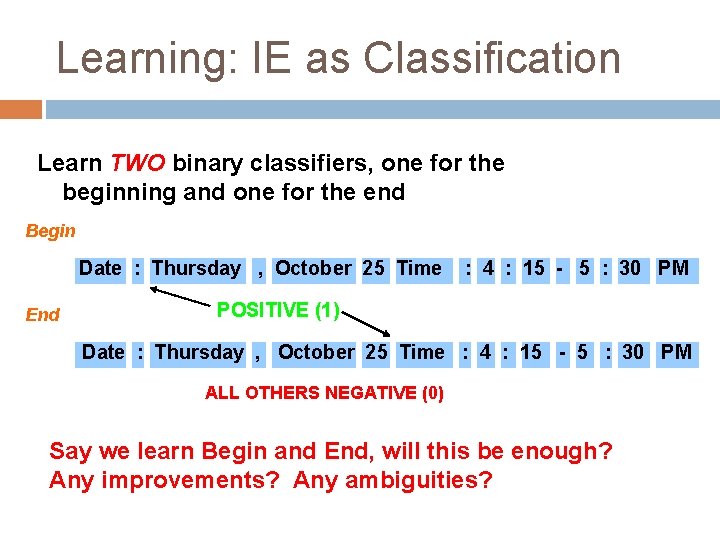 Learning: IE as Classification

Learn TWO binary classifiers, one for the beginning and one for the end

Begin

Date : Thursday , October 25 Time : 4 : 15 - 5 : 30 PM

POSITIVE (1)

End

Date : Thursday , October 25 Time : 4 : 15 - 5 : 30 PM

ALL OTHERS NEGATIVE (0)

Say we learn Begin and End, will this be enough? Any improvements? Any ambiguities?